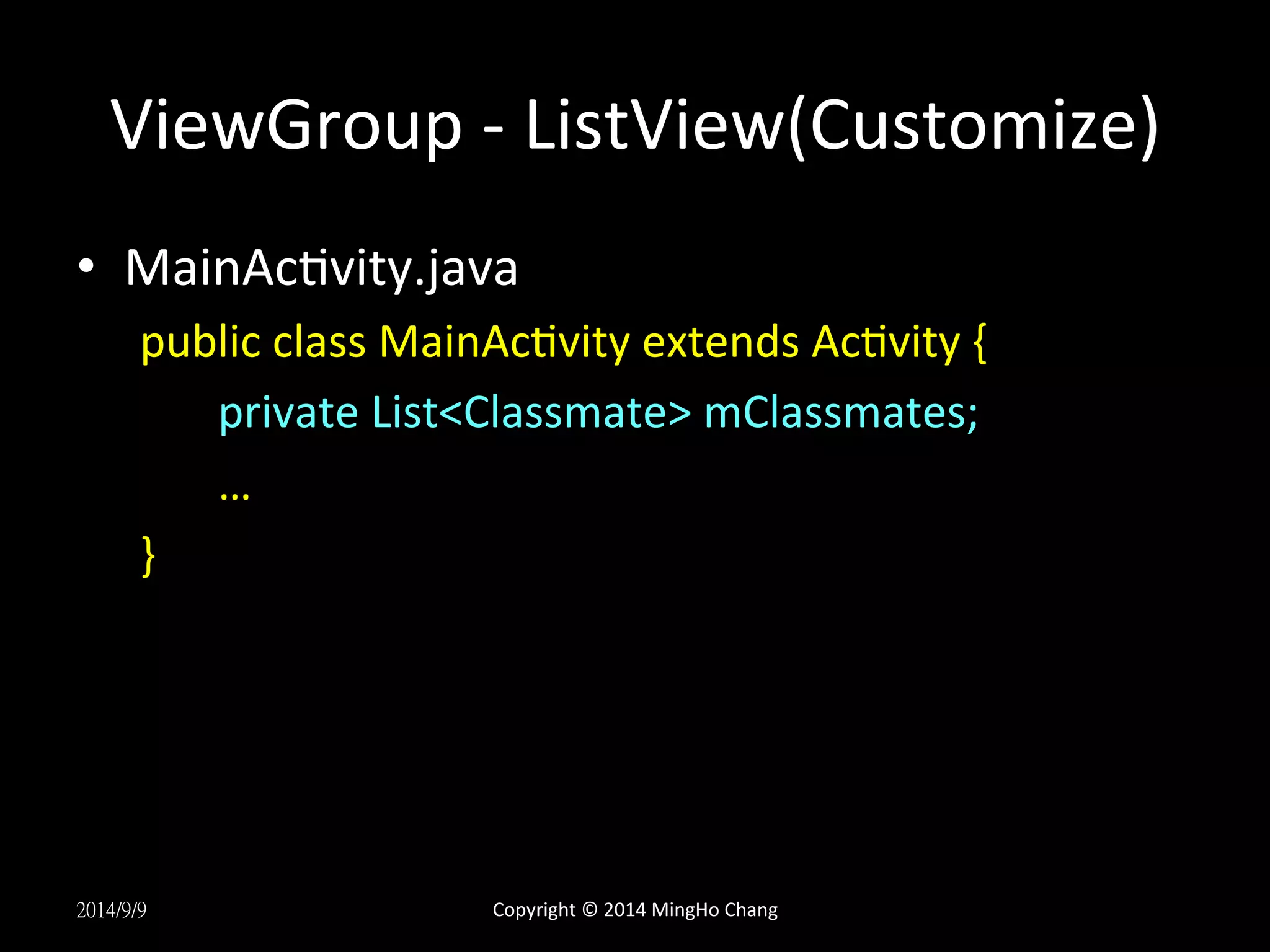 ViewGroup - ListView(Customize)

• MainActivity.java

public class MainActivity extends Activity {
private List<Classmate> mClassmates;
…
}

2014/9/9

Copyright © 2014 MingHo Chang